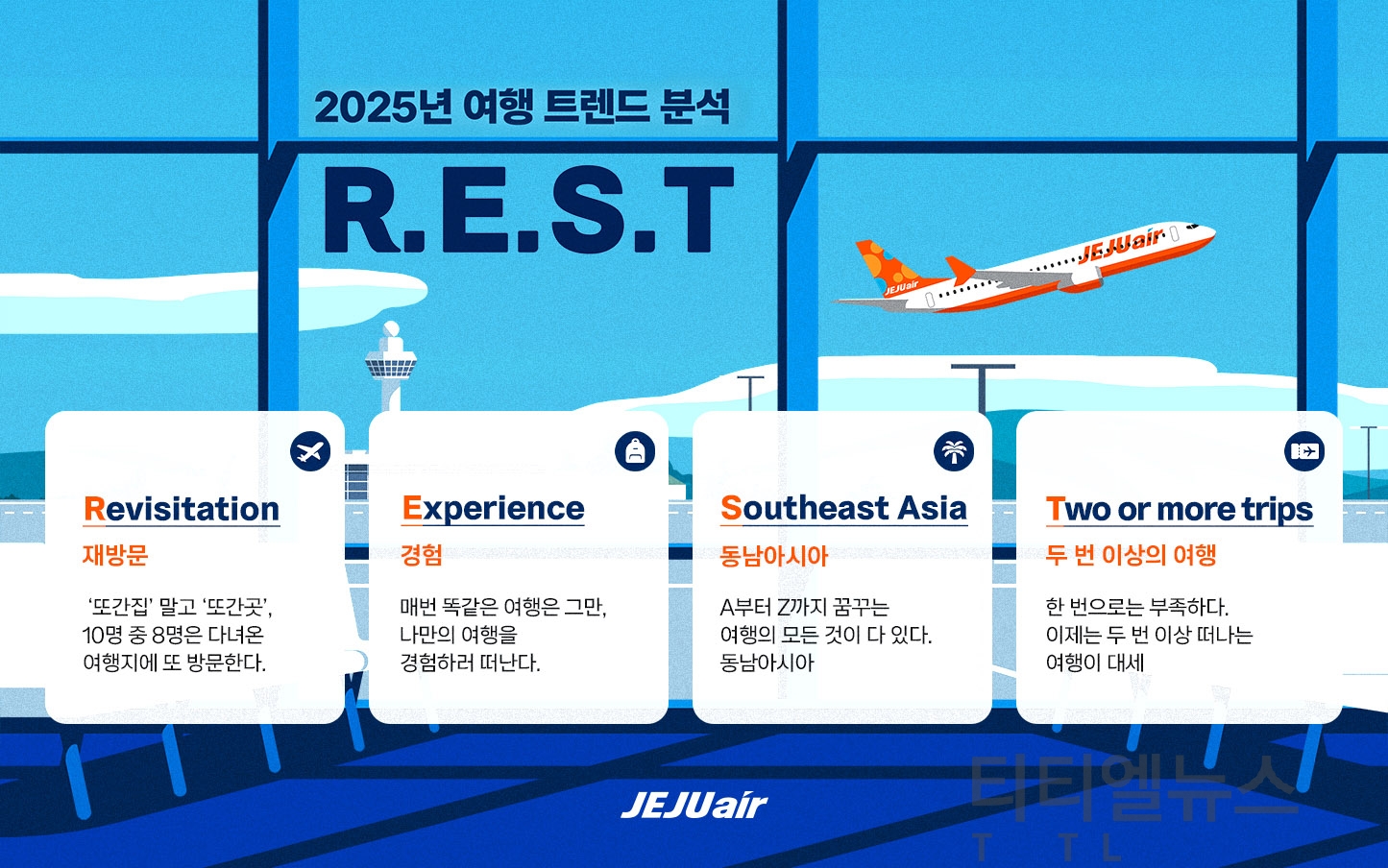 2025년 여행 트렌드 분석

R.E.S.T

JEJUair

JEJUair

Revisitation
재방문
'또간집' 말고 '또간곳', 10명 중 8명은 다녀온 여행지에 또 방문한다.

Experience
경험
매번 똑같은 여행은 그만, 나만의 여행을 경험하러 떠난다.

Southeast Asia
동남아시아
A부터 Z까지 꿈꾸는 여행의 모든 것이 다 있다. 동남아시아

Two or more trips
두 번 이상의 여행
한 번으로는 부족하다. 이제는 두 번 이상 떠나는 여행이 대세

JEJUair

티티엘뉴스
T T L